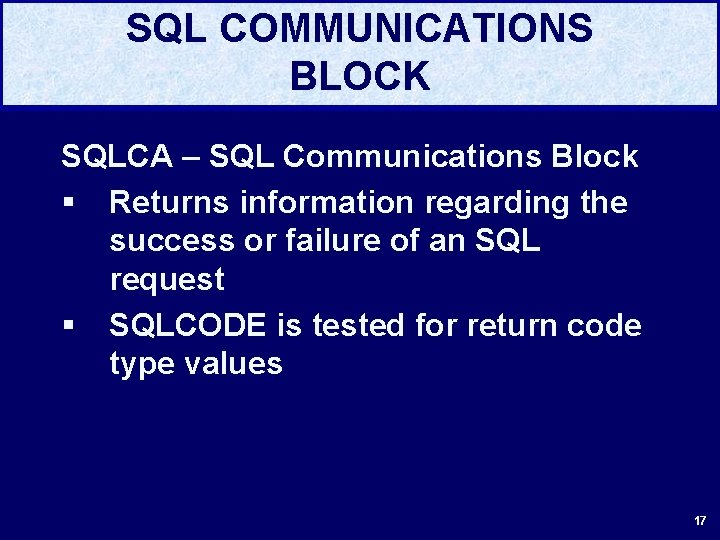 SQL COMMUNICATIONS BLOCK

SQLCA – SQL Communications Block

▪ Returns information regarding the success or failure of an SQL request

▪ SQLCODE is tested for return code type values

17